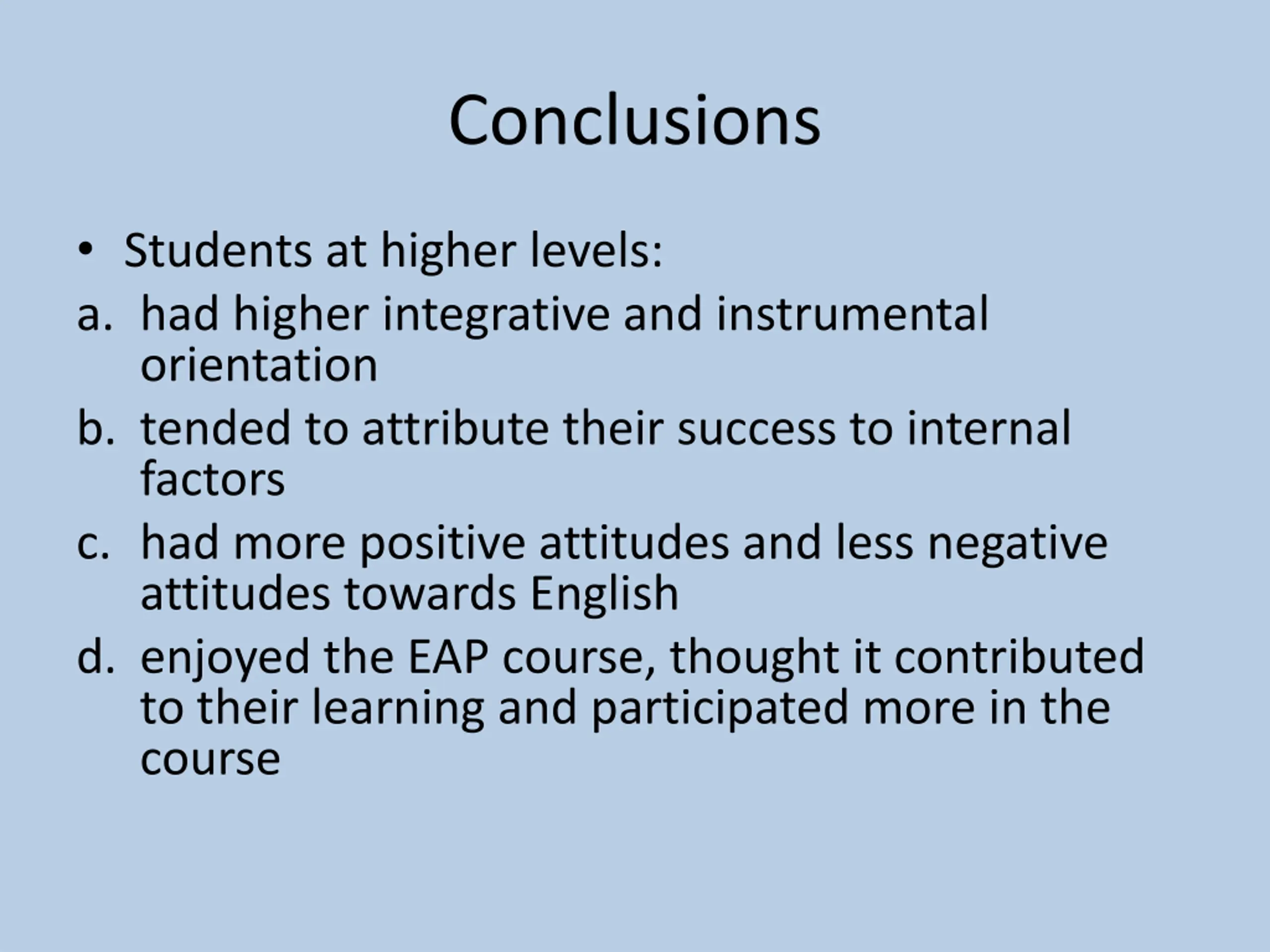 Conclusions

• Students at higher levels:
a. had higher integrative and instrumental orientation
b. tended to attribute their success to internal factors
c. had more positive attitudes and less negative attitudes towards English
d. enjoyed the EAP course, thought it contributed to their learning and participated more in the course